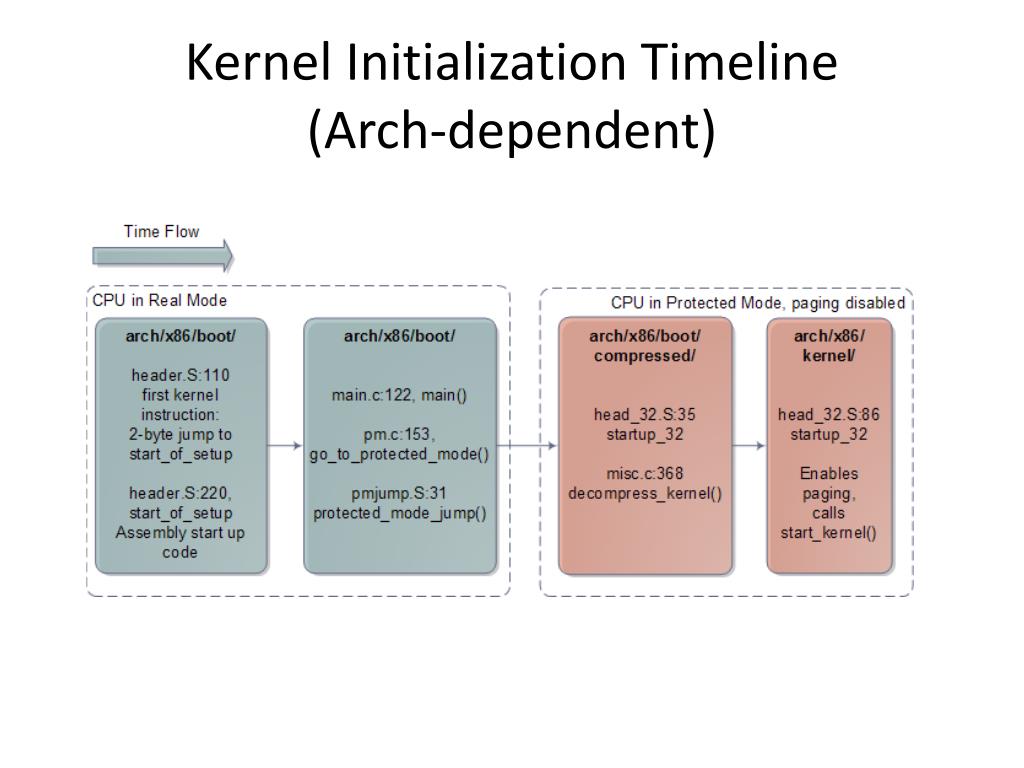 Kernel Initialization Timeline (Arch-dependent)

Time Flow

CPU in Real Mode

arch/x86/boot/

header.S:110 first kernel instruction: 2-byte jump to start_of_setup

header.S:220, start_of_setup Assembly start up code

arch/x86/boot/

main.c:122, main()

pm.c:153, go_to_protected_mode()

pmjump.S:31 protected_mode_jump()

CPU in Protected Mode, paging disabled

arch/x86/boot/ compressed/

head_32.S:35 startup_32

misc.c:368 decompress_kernel()

arch/x86/ kernel/

head_32.S:86 startup_32

Enables paging, calls start_kernel()